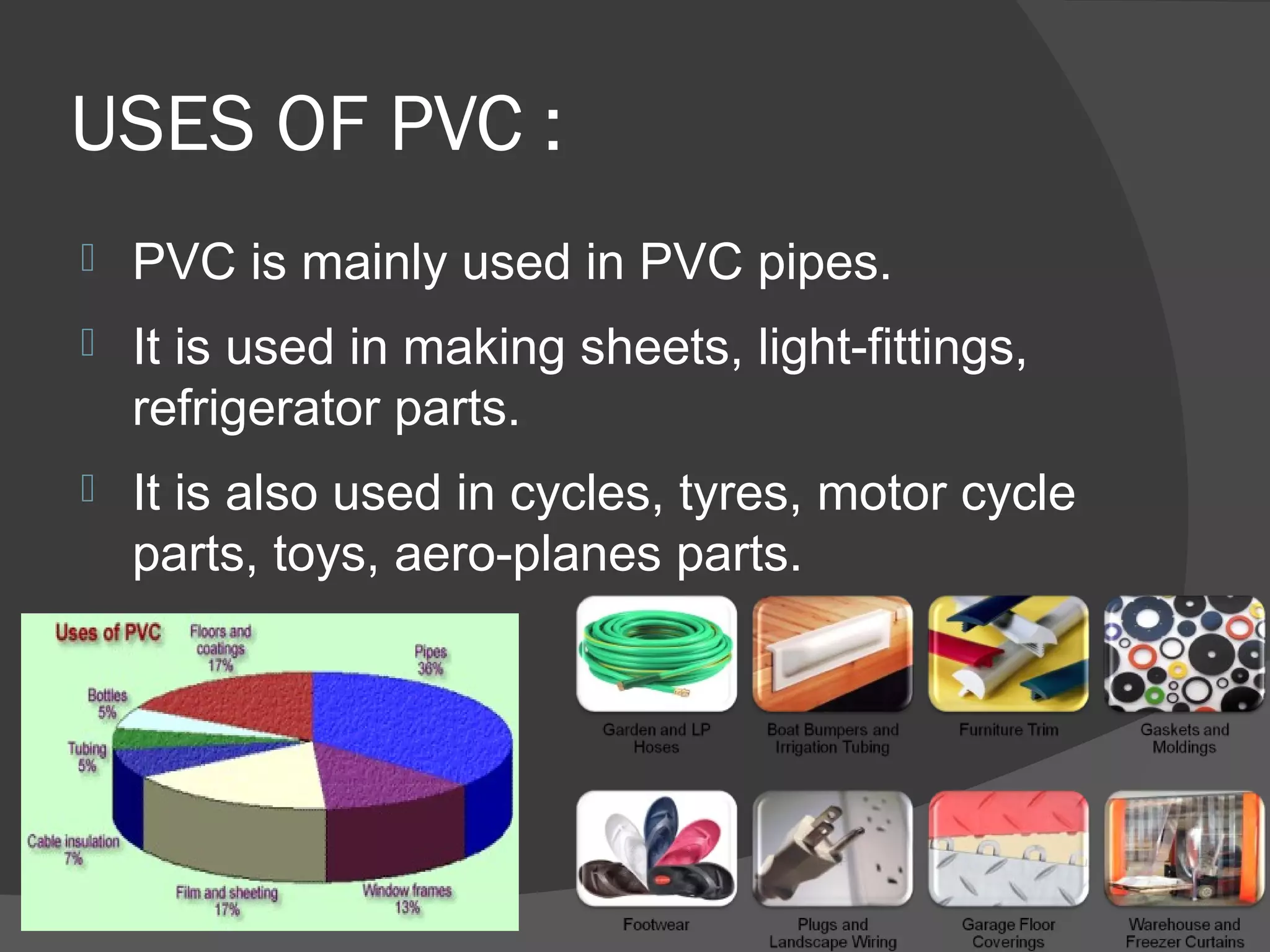 USES OF PVC :

PVC is mainly used in PVC pipes.

It is used in making sheets, light-fittings, refrigerator parts.

It is also used in cycles, tyres, motor cycle parts, toys, aero-planes parts.

Uses of PVC
Floors and coatings 17%
Pipes 36%
Bottles 5%
Tubing 5%
Cable insulation 7%
Film and sheeting 17%
Window frames 13%

Garden and LP Hoses
Boat Bumpers and Irrigation Tubing
Furniture Trim
Gaskets and Moldings
Footwear
Plugs and Landscape Wiring
Garage Floor Coverings
Warehouse and Freezer Curtains